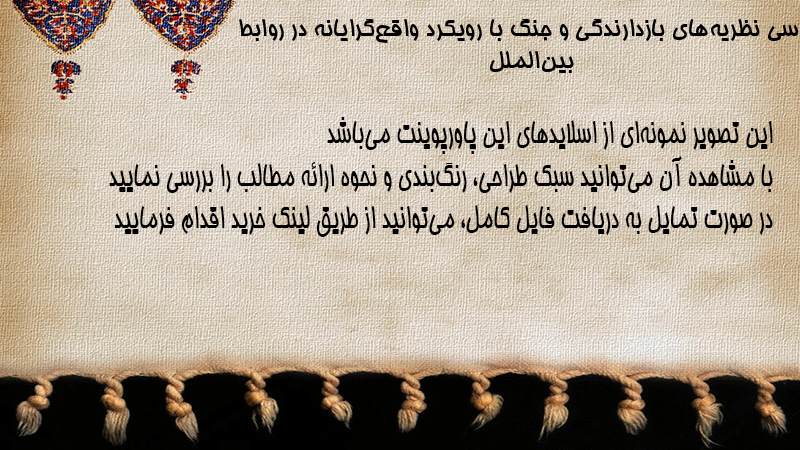 سی نظریه‌های بازدارندگی و جنگ با رویکرد واقع‌گرایانه در روابط بین‌الملل

این تصویر نمونه‌ای از اسلایدهای این پاورپوینت می‌باشد
با مشاهده آن می‌توانید سبک طراحی، رنگ‌بندی و نحوه ارائه مطالب را بررسی نمایید
در صورت تمایل به دریافت فایل کامل، می‌توانید از طریق لینک خرید اقدام فرمایید